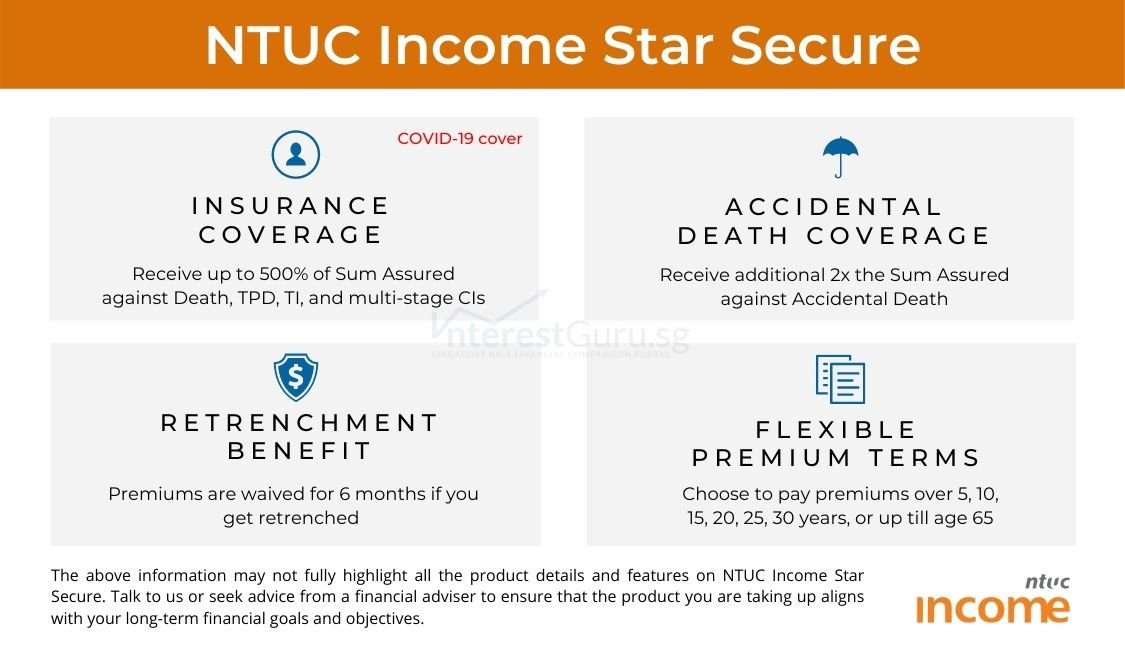 NTUC Income Star Secure

COVID-19 cover

INSURANCE COVERAGE

Receive up to 500% of Sum Assured against Death, TPD, TI, and multi-stage CIs

ACCIDENTAL DEATH COVERAGE

Receive additional 2x the Sum Assured against Accidental Death

InterestGuru.sg
SINGAPORE NO.1 FINANCIAL COMPARISON PORTAL

RETRENCHMENT BENEFIT

Premiums are waived for 6 months if you get retrenched

FLEXIBLE PREMIUM TERMS

Choose to pay premiums over 5, 10, 15, 20, 25, 30 years, or up till age 65

The above information may not fully highlight all the product details and features on NTUC Income Star Secure. Talk to us or seek advice from a financial adviser to ensure that the product you are taking up aligns with your long-term financial goals and objectives.

ntuc
income